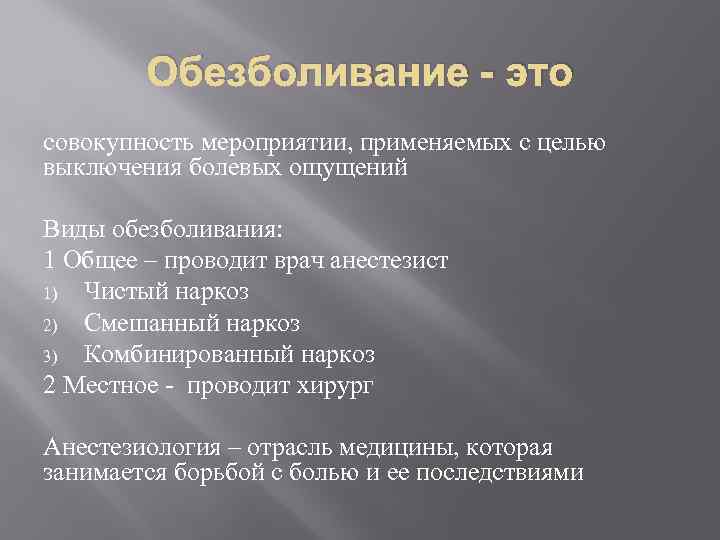 Обезболивание - это

совокупность мероприятии, применяемых с целью выключения болевых ощущений

Виды обезболивания:
1 Общее – проводит врач анестезист
1) Чистый наркоз
2) Смешанный наркоз
3) Комбинированный наркоз
2 Местное - проводит хирург

Анестезиология – отрасль медицины, которая занимается борьбой с болью и ее последствиями